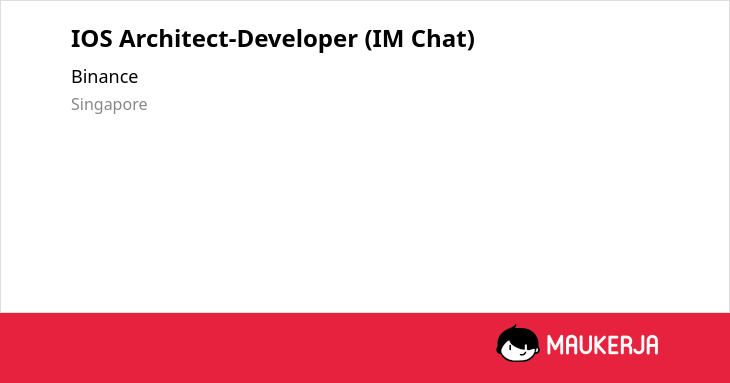 IOS Architect-Developer (IM Chat)

Binance

Singapore

MAUKERJA